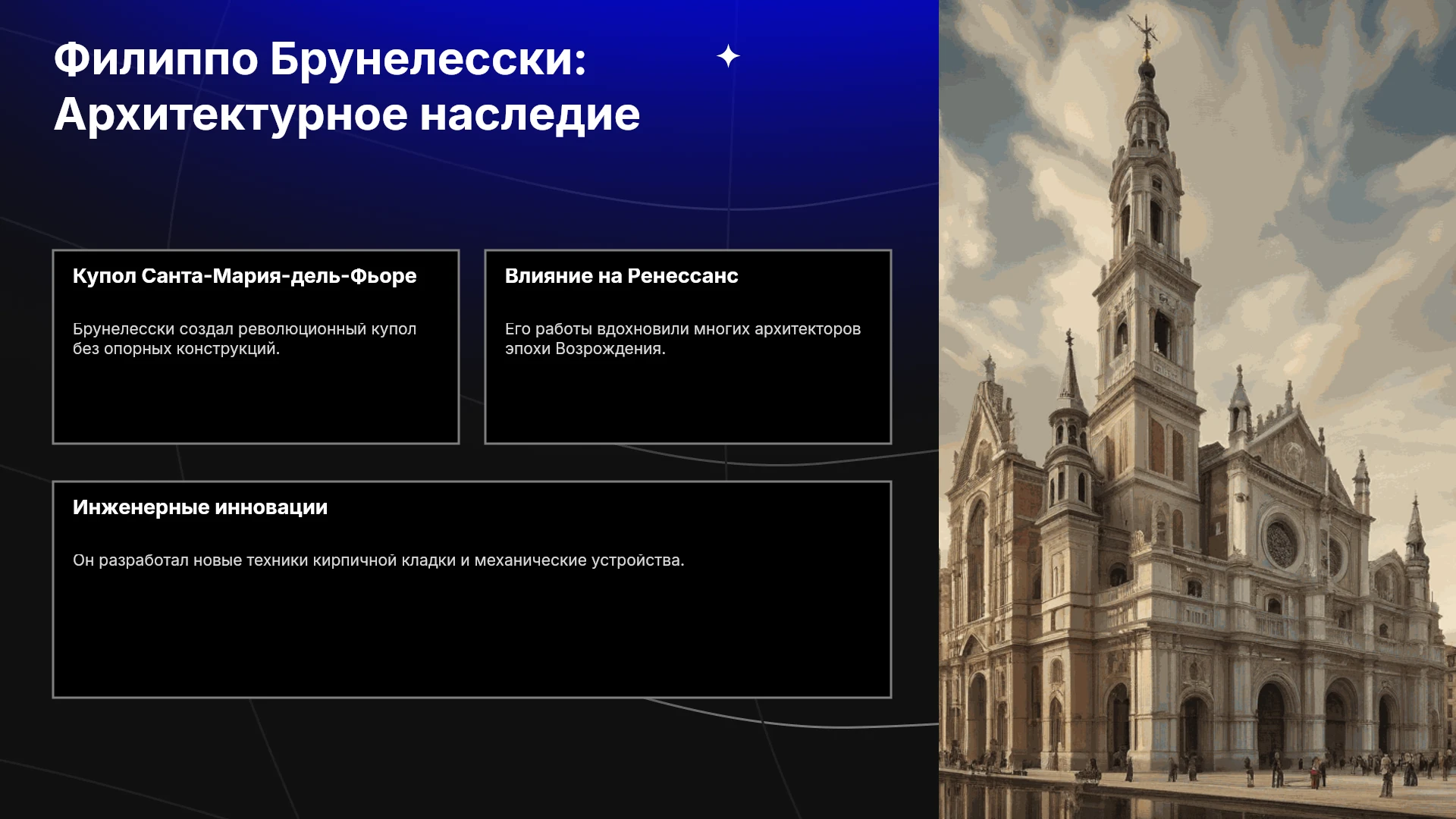 Филиппо Брунелесски: Архитектурное наследие

Купол Санта-Мария-дель-Фьоре

Брунелесски создал революционный купол без опорных конструкций.

Влияние на Ренессанс

Его работы вдохновили многих архитекторов эпохи Возрождения.

Инженерные инновации

Он разработал новые техники кирпичной кладки и механические устройства.